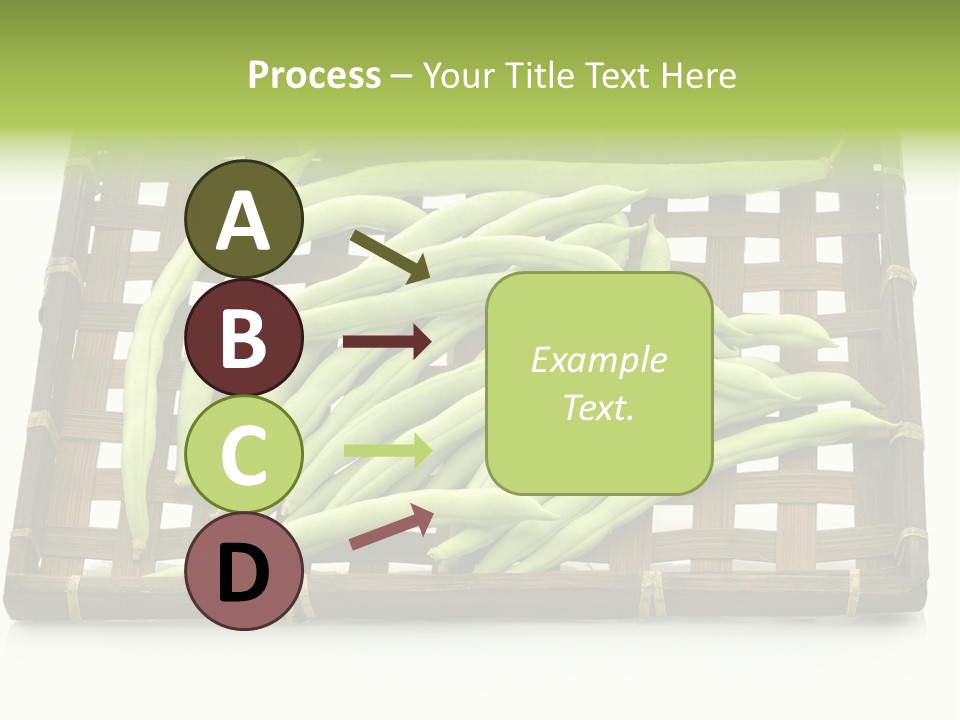 Process – Your Title Text Here

A

B

C

D

Example Text.